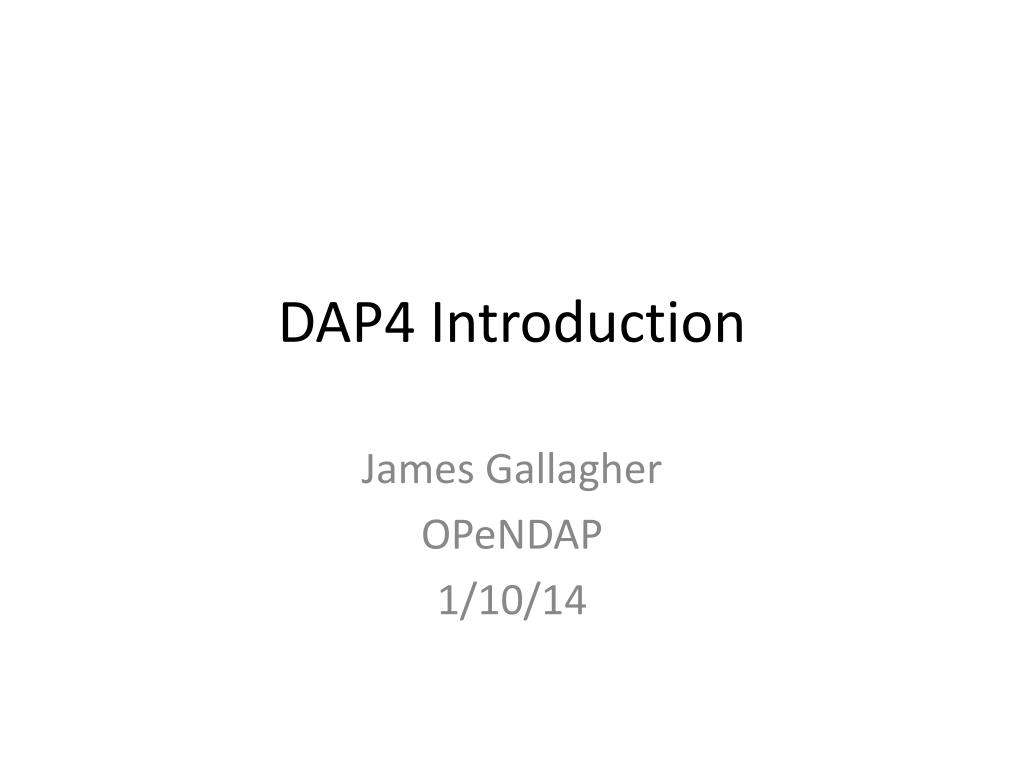 DAP4 Introduction

James Gallagher
OPeNDAP
1/10/14